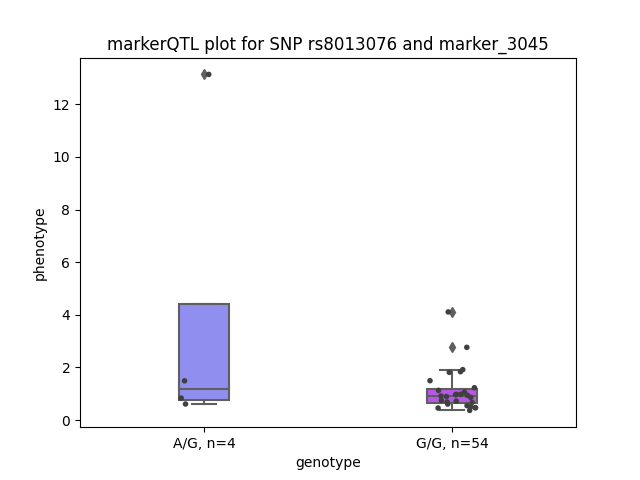 markerQTL plot for SNP rs8013076 and marker_3045

phenotype

12
10
8
6
4
2
0

A/G, n=4
G/G, n=54

genotype